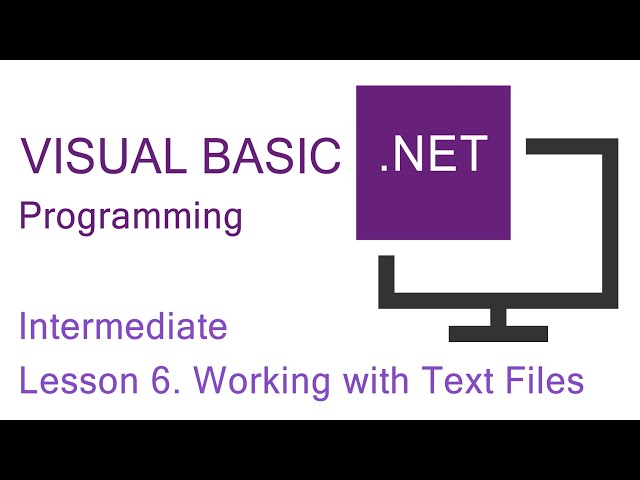 VISUAL BASIC .NET
Programming

Intermediate
Lesson 6. Working with Text Files